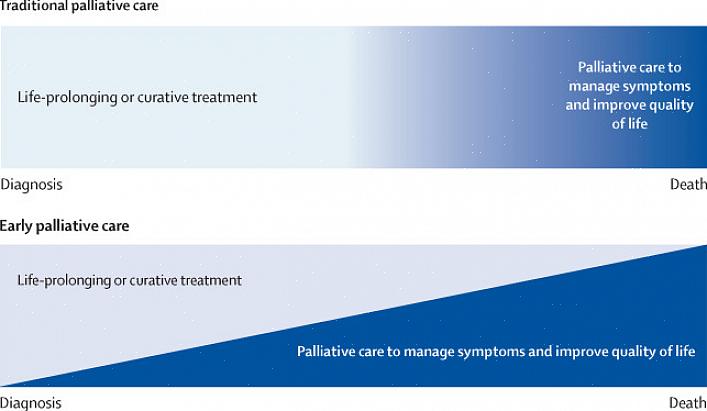 Traditional palliative care

Life-prolonging or curative treatment

Palliative care to manage symptoms and improve quality of life

Diagnosis

Death

Early palliative care

Life-prolonging or curative treatment

Palliative care to manage symptoms and improve quality of life

Diagnosis

Death